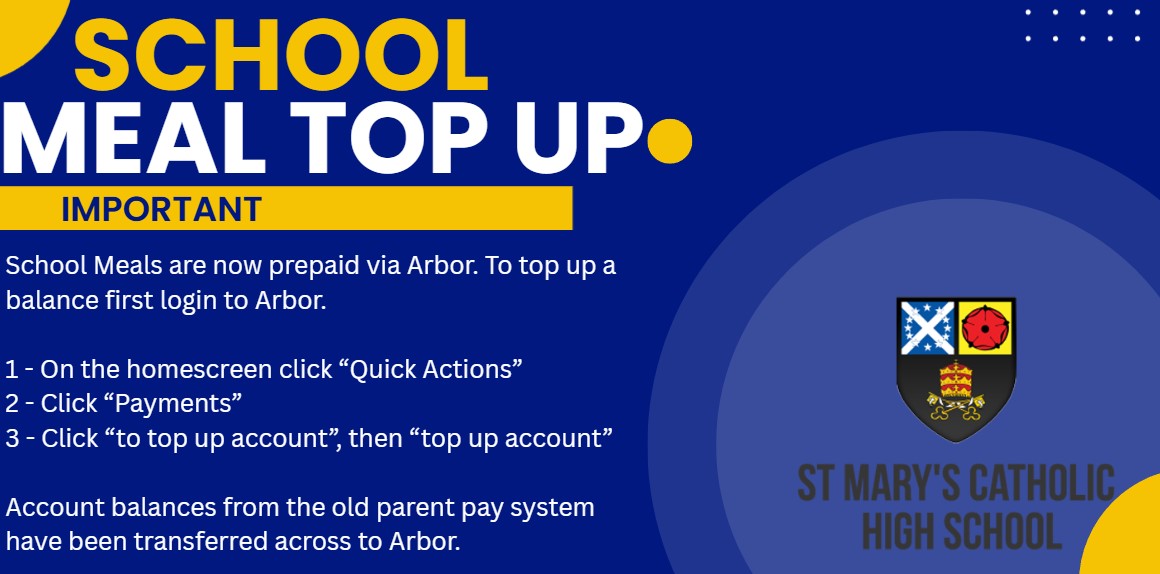 SCHOOL
MEAL TOP UP

IMPORTANT

School Meals are now prepaid via Arbor. To top up a balance first login to Arbor.

1 - On the homescreen click “Quick Actions”
2 - Click “Payments”
3 - Click “to top up account”, then “top up account”

Account balances from the old parent pay system have been transferred across to Arbor.

ST MARY'S CATHOLIC HIGH SCHOOL